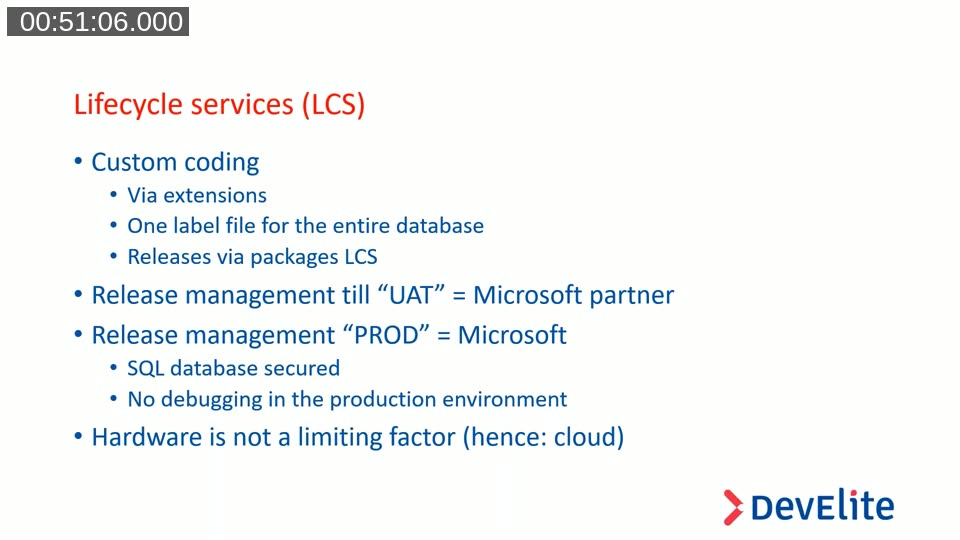 00:51:06.000

Lifecycle services (LCS)

• Custom coding
  • Via extensions
  • One label file for the entire database
  • Releases via packages LCS
• Release management till “UAT” = Microsoft partner
• Release management “PROD” = Microsoft
  • SQL database secured
  • No debugging in the production environment
• Hardware is not a limiting factor (hence: cloud)

DevElite